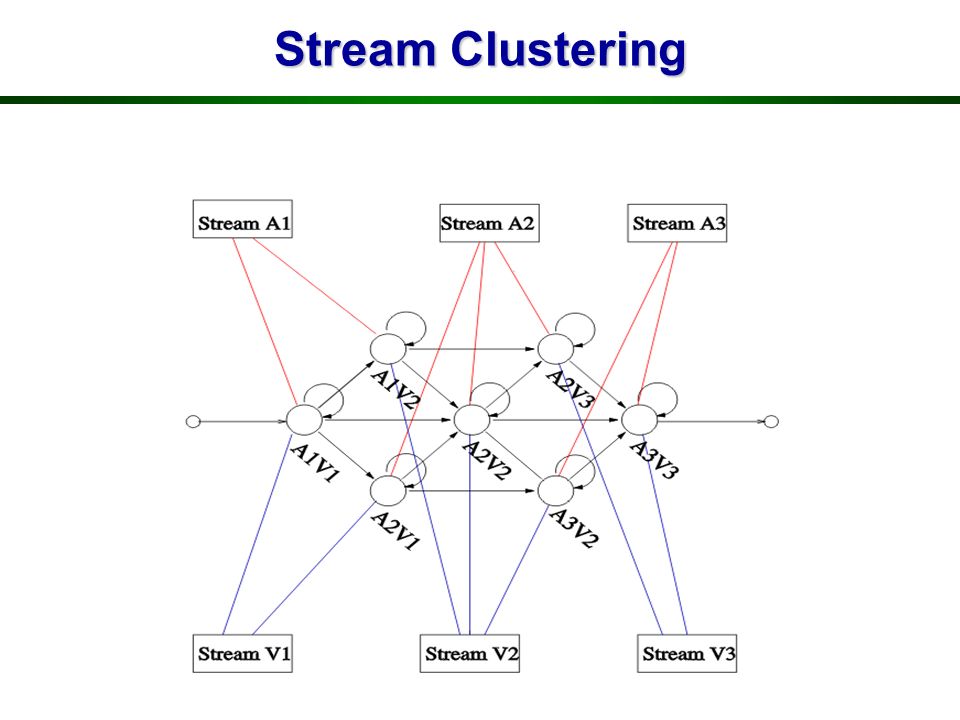 Stream Clustering

Stream A1

Stream A2

Stream A3

A1V2

A2V3

A1V1

A2V2

A3V3

A2V1

A3V2

Stream V1

Stream V2

Stream V3